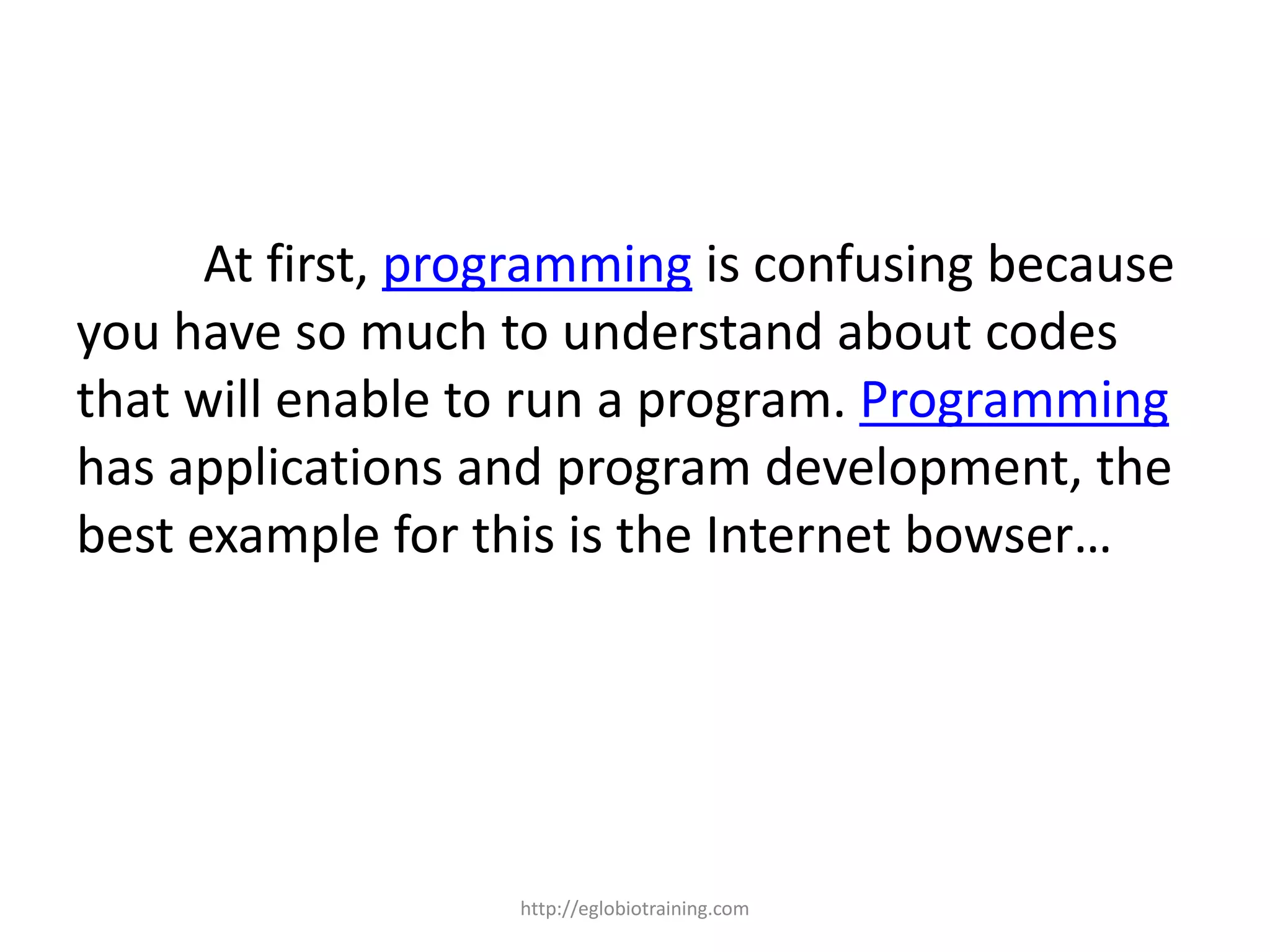 At first, programming is confusing because you have so much to understand about codes that will enable to run a program. Programming has applications and program development, the best example for this is the Internet bowser…

http://eglobiotraining.com